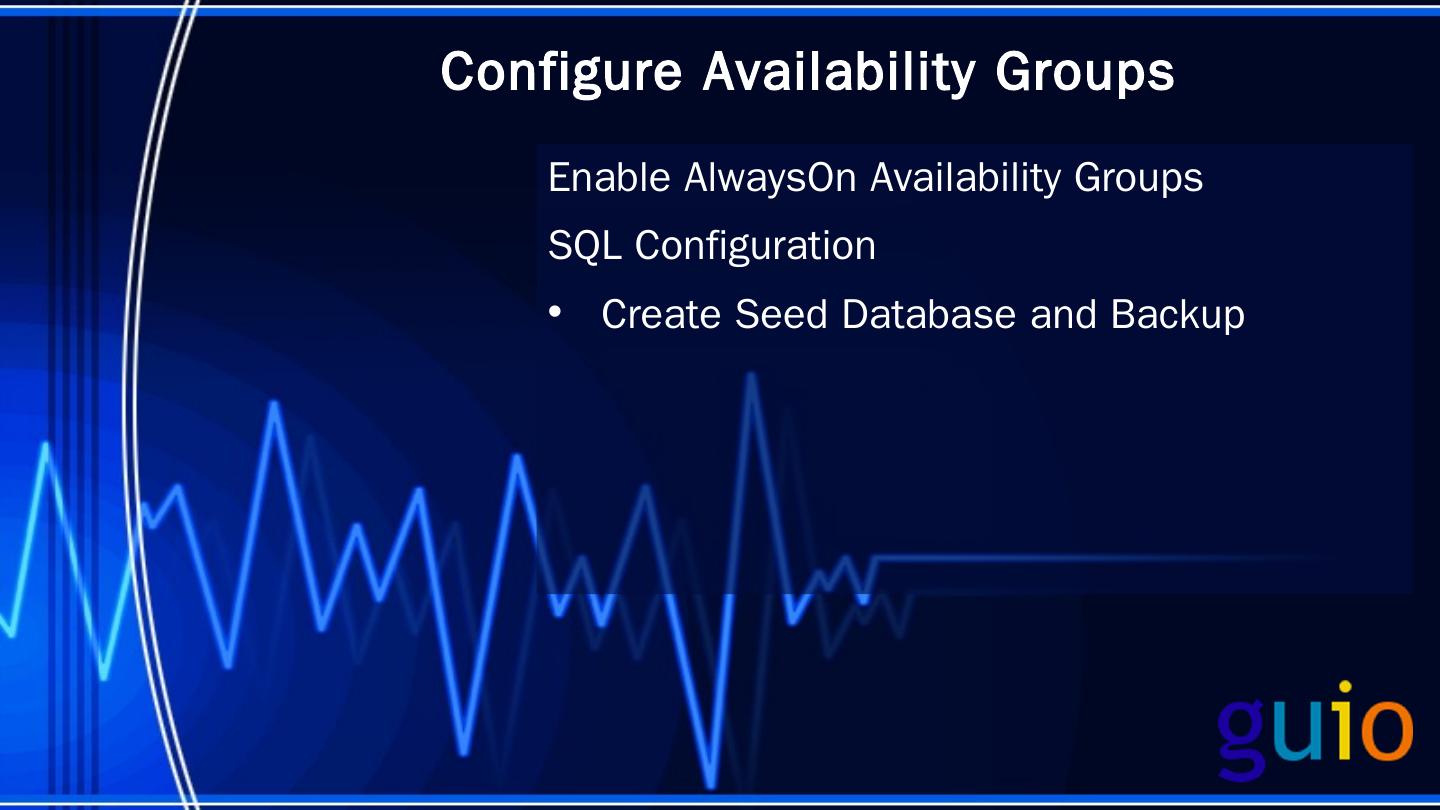 Configure Availability Groups

Enable AlwaysOn Availability Groups

SQL Configuration

• Create Seed Database and Backup

guio